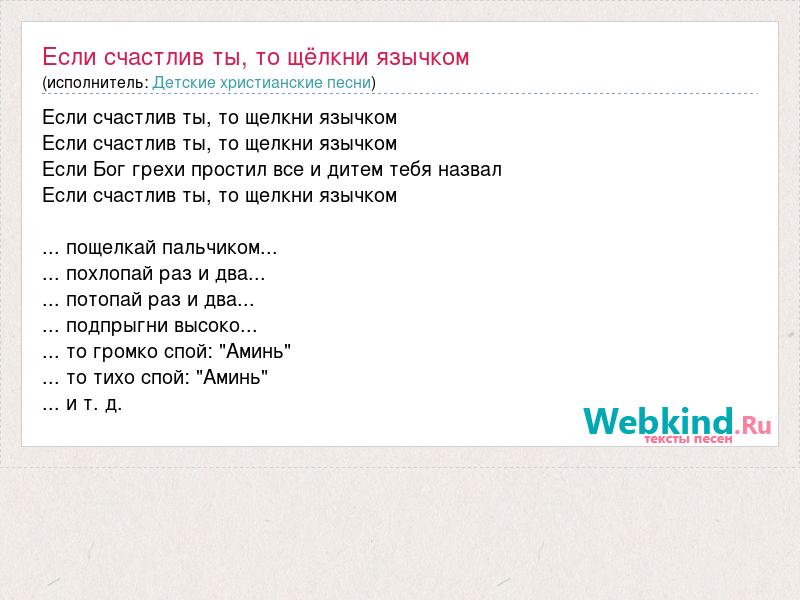 Если счастлив ты, то щёлкни язычком
(исполнитель: Детские христианские песни)

Если счастлив ты, то щелкни язычком
Если счастлив ты, то щелкни язычком
Если Бог грехи простил все и дитем тебя назвал
Если счастлив ты, то щелкни язычком

... пощелкай пальчиком...
... похлопай раз и два...
... потопай раз и два...
... подпрыгни высоко...
... то громко спой: "Аминь"
... то тихо спой: "Аминь"
... и т. д.

Webkind.Ru
тексты песен